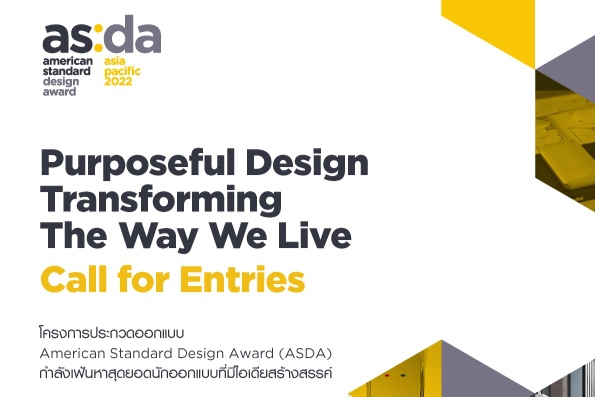 as:da
american standard design award
asia pacific 2022

Purposeful Design Transforming The Way We Live
Call for Entries

โครงการประกวดออกแบบ
American Standard Design Award (ASDA)
กำลังเฟ้นหาสุดยอดนักออกแบบที่มีไอเดียสร้างสรรค์